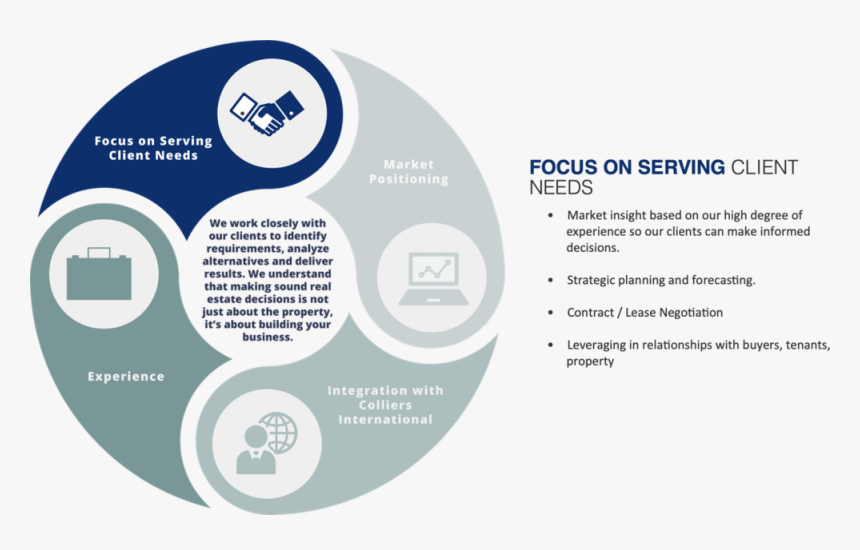 Focus on Serving Client Needs

Market Positioning

We work closely with our clients to identify requirements, analyze alternatives and deliver results. We understand that making sound real estate decisions is not just about the property, it's about building your business.

Experience

Integration with Colliers International

FOCUS ON SERVING CLIENT NEEDS

• Market insight based on our high degree of experience so our clients can make informed decisions.

• Strategic planning and forecasting.

• Contract / Lease Negotiation

• Leveraging in relationships with buyers, tenants, property